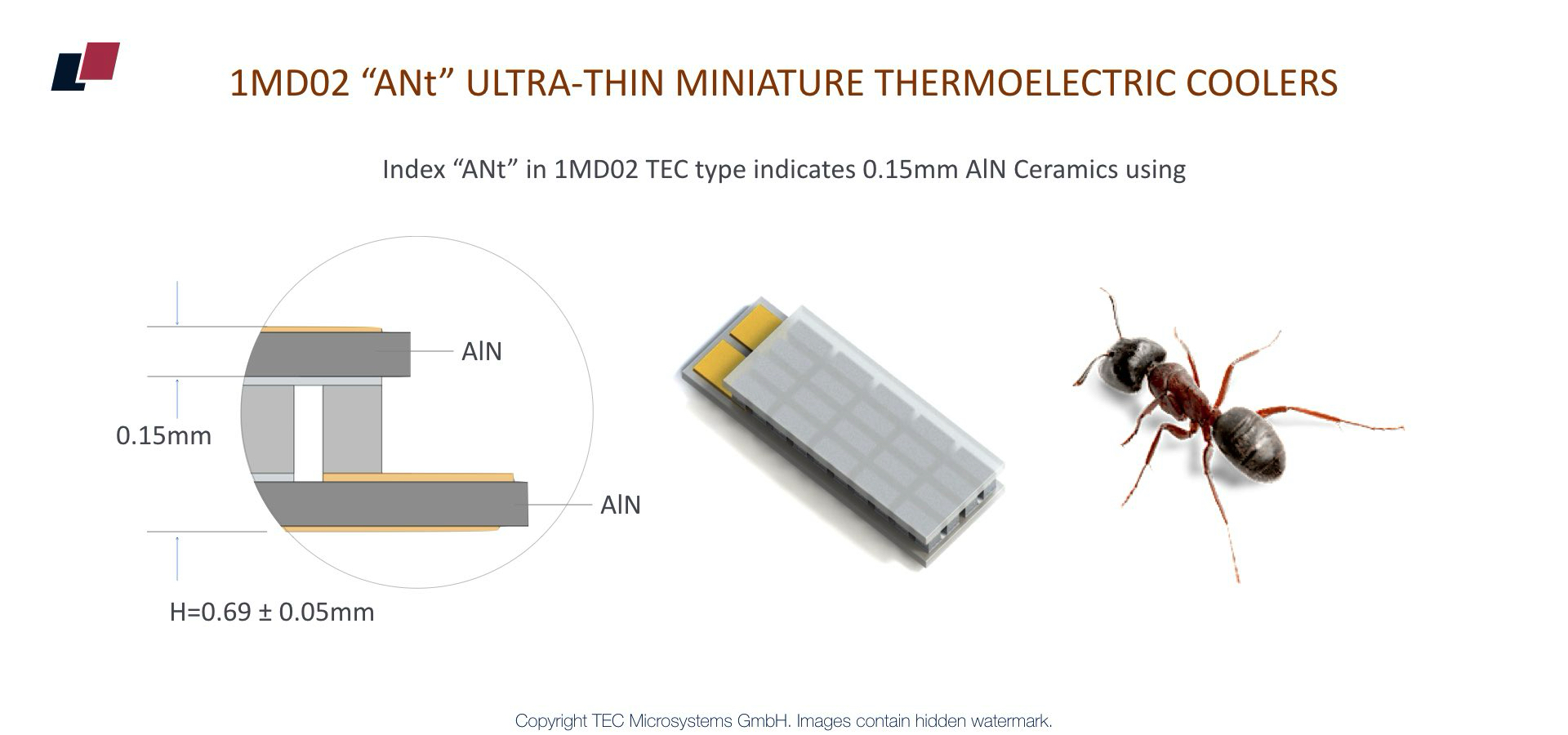 1MD02 “ANt” ULTRA-THIN MINIATURE THERMOELECTRIC COOLERS

Index “ANt” in 1MD02 TEC type indicates 0.15mm AlN Ceramics using

AlN

0.15mm

AlN

H=0.69 ± 0.05mm

Copyright TEC Microsystems GmbH. Images contain hidden watermark.